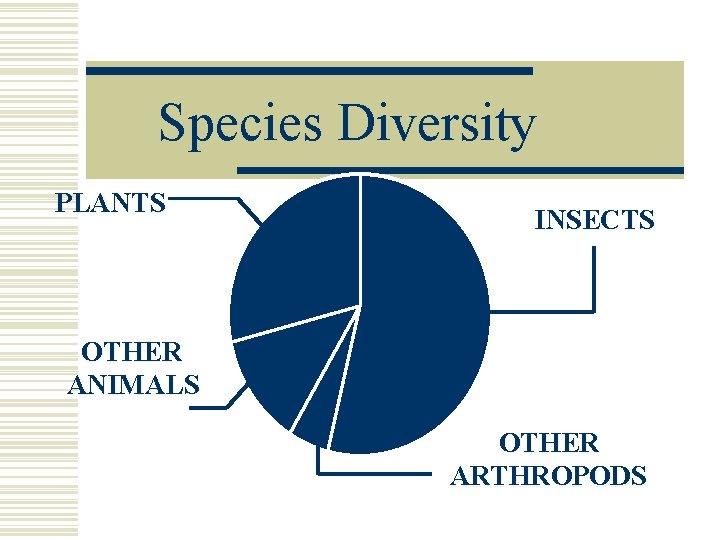 Species Diversity

PLANTS

INSECTS

OTHER ANIMALS

OTHER ARTHROPODS